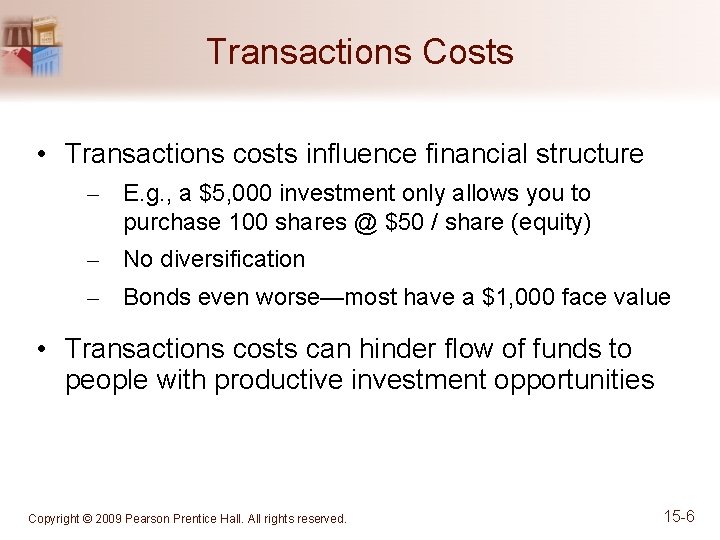 Transactions Costs

• Transactions costs influence financial structure
– E.g., a \$5,000 investment only allows you to purchase 100 shares @ \$50 / share (equity)
– No diversification
– Bonds even worse—most have a \$1,000 face value

• Transactions costs can hinder flow of funds to people with productive investment opportunities

Copyright © 2009 Pearson Prentice Hall. All rights reserved.

15-6